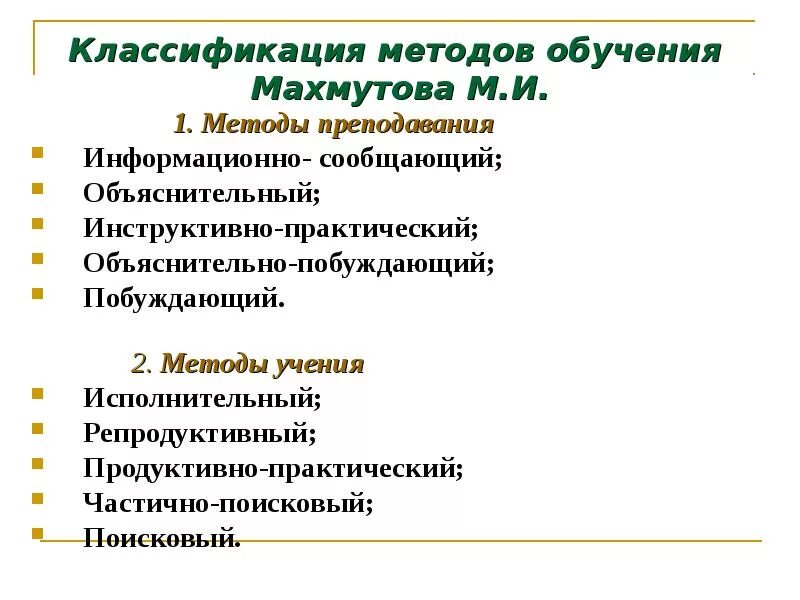 Классификация методов обучения Махмутова М.И.

1. Методы преподавания

Информационно- сообщающий;
Объяснительный;
Инструктивно-практический;
Объяснительно-побуждающий;
Побуждающий.

2. Методы учения

Исполнительный;
Репродуктивный;
Продуктивно-практический;
Частично-поисковый;
Поисковый.